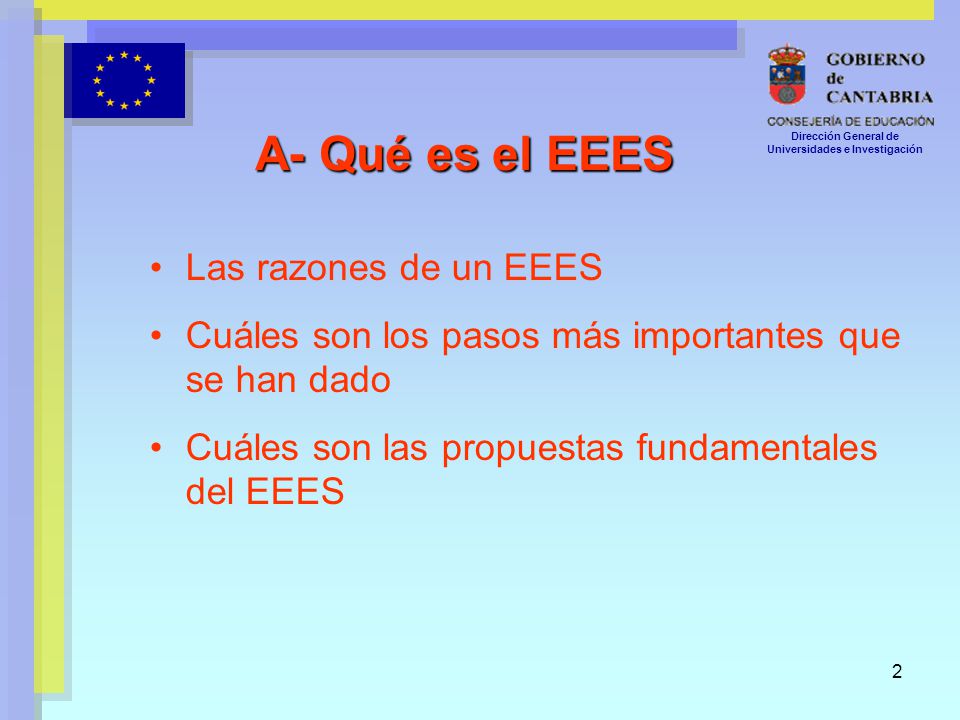 GOBIERNO de CANTABRIA
CONSEJERÍA DE EDUCACIÓN
Dirección General de Universidades e Investigación

A- Qué es el EEES

• Las razones de un EEES
• Cuáles son los pasos más importantes que se han dado
• Cuáles son las propuestas fundamentales del EEES

2